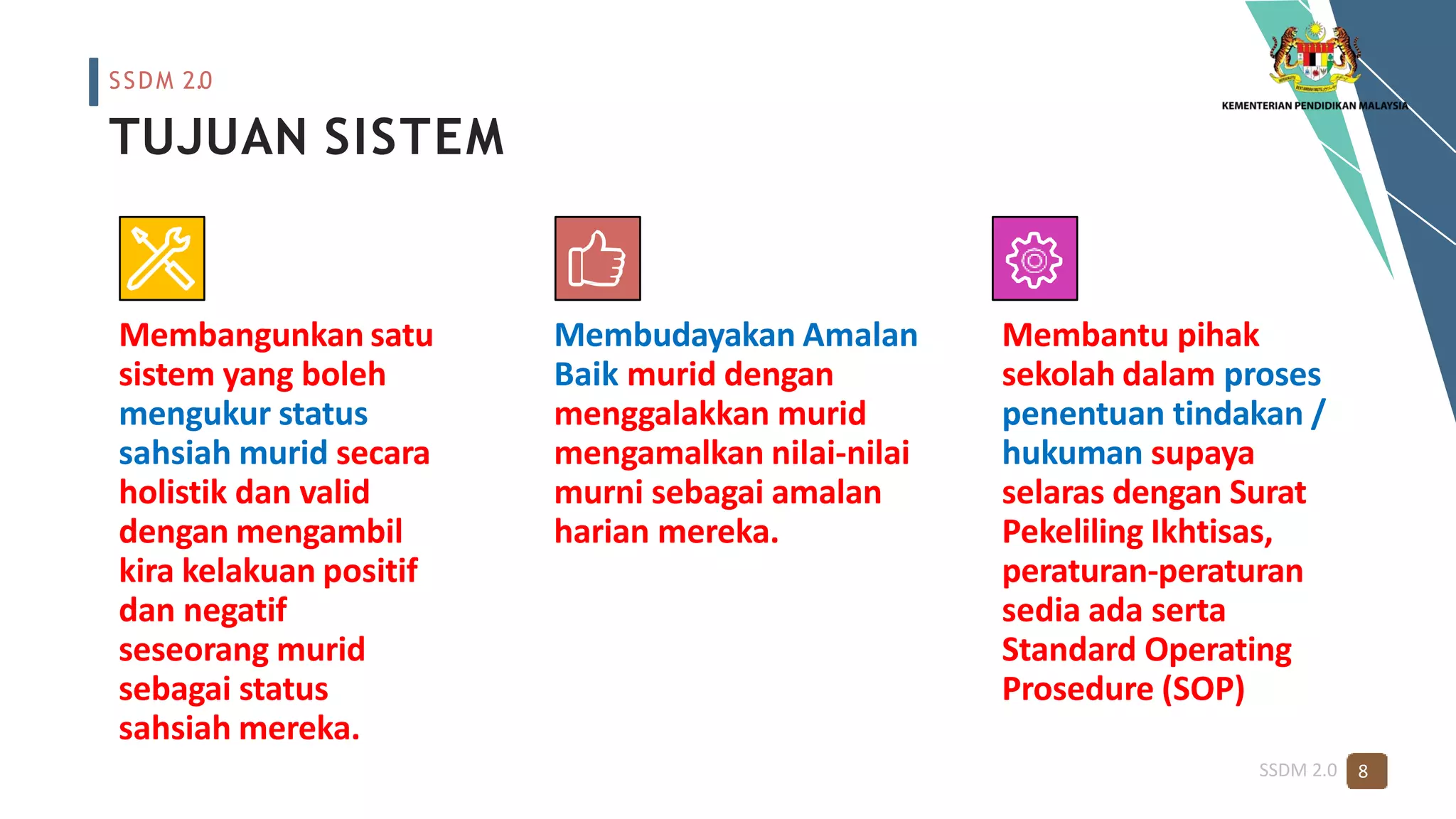 SSDM 2.0

TUJUAN SISTEM

KEMENTERIAN PENDIDIKAN MALAYSIA

Membangunkan satu sistem yang boleh mengukur status sahsiah murid secara holistik dan valid dengan mengambil kira kelakuan positif dan negatif seseorang murid sebagai status sahsiah mereka.

Membudayakan Amalan Baik murid dengan menggalakkan murid mengamalkan nilai-nilai murni sebagai amalan harian mereka.

Membantu pihak sekolah dalam proses penentuan tindakan / hukuman supaya selaras dengan Surat Pekeliling Ikhtisas, peraturan-peraturan sedia ada serta Standard Operating Prosedure (SOP)

SSDM 2.0 8